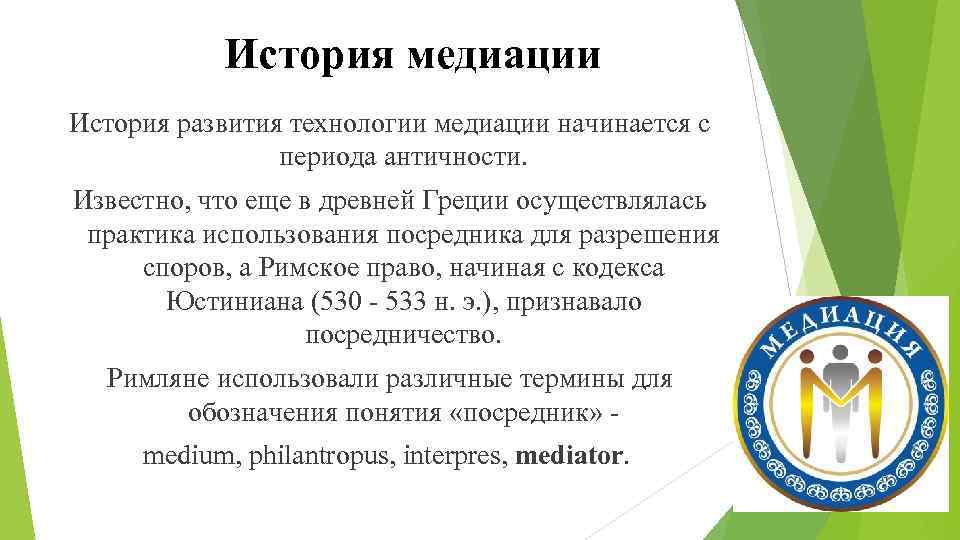 История медиации

История развития технологии медиации начинается с периода античности.

Известно, что еще в древней Греции осуществлялась практика использования посредника для разрешения споров, а Римское право, начиная с кодекса Юстиниана (530 - 533 н. э.), признавало посредничество.

Римляне использовали различные термины для обозначения понятия «посредник» -

medium, philantropus, interpres, mediator.

МЕДИАЦИЯ